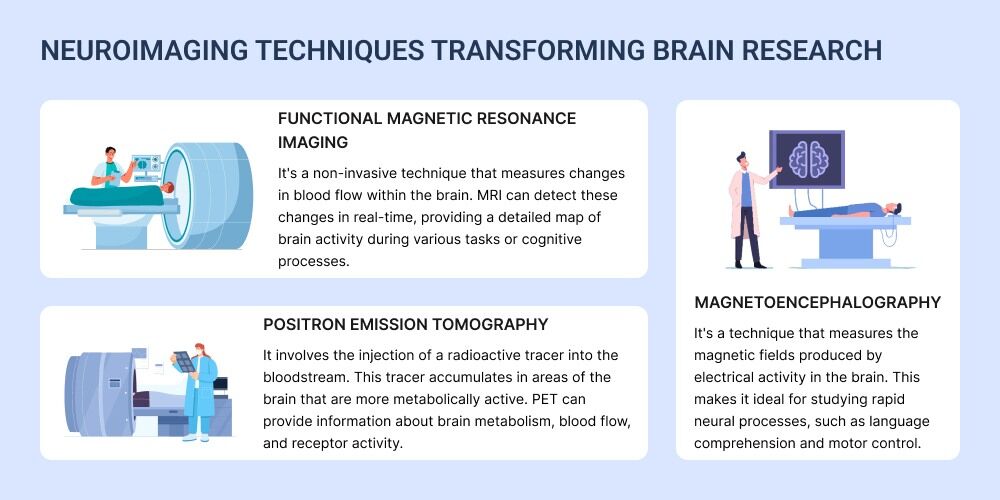 NEUROIMAGING TECHNIQUES TRANSFORMING BRAIN RESEARCH

FUNCTIONAL MAGNETIC RESONANCE IMAGING

It's a non-invasive technique that measures changes in blood flow within the brain. MRI can detect these changes in real-time, providing a detailed map of brain activity during various tasks or cognitive processes.

POSITRON EMISSION TOMOGRAPHY

It involves the injection of a radioactive tracer into the bloodstream. This tracer accumulates in areas of the brain that are more metabolically active. PET can provide information about brain metabolism, blood flow, and receptor activity.

MAGNETOENCEPHALOGRAPHY

It's a technique that measures the magnetic fields produced by electrical activity in the brain. This makes it ideal for studying rapid neural processes, such as language comprehension and motor control.